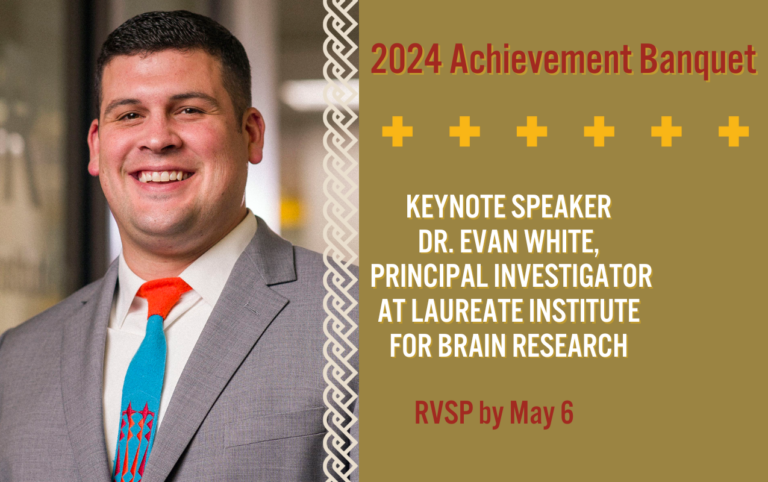 2024 Achievement Banquet

KEYNOTE SPEAKER DR. EVAN WHITE, PRINCIPAL INVESTIGATOR AT LAUREATE INSTITUTE FOR BRAIN RESEARCH

RVSP by May 6